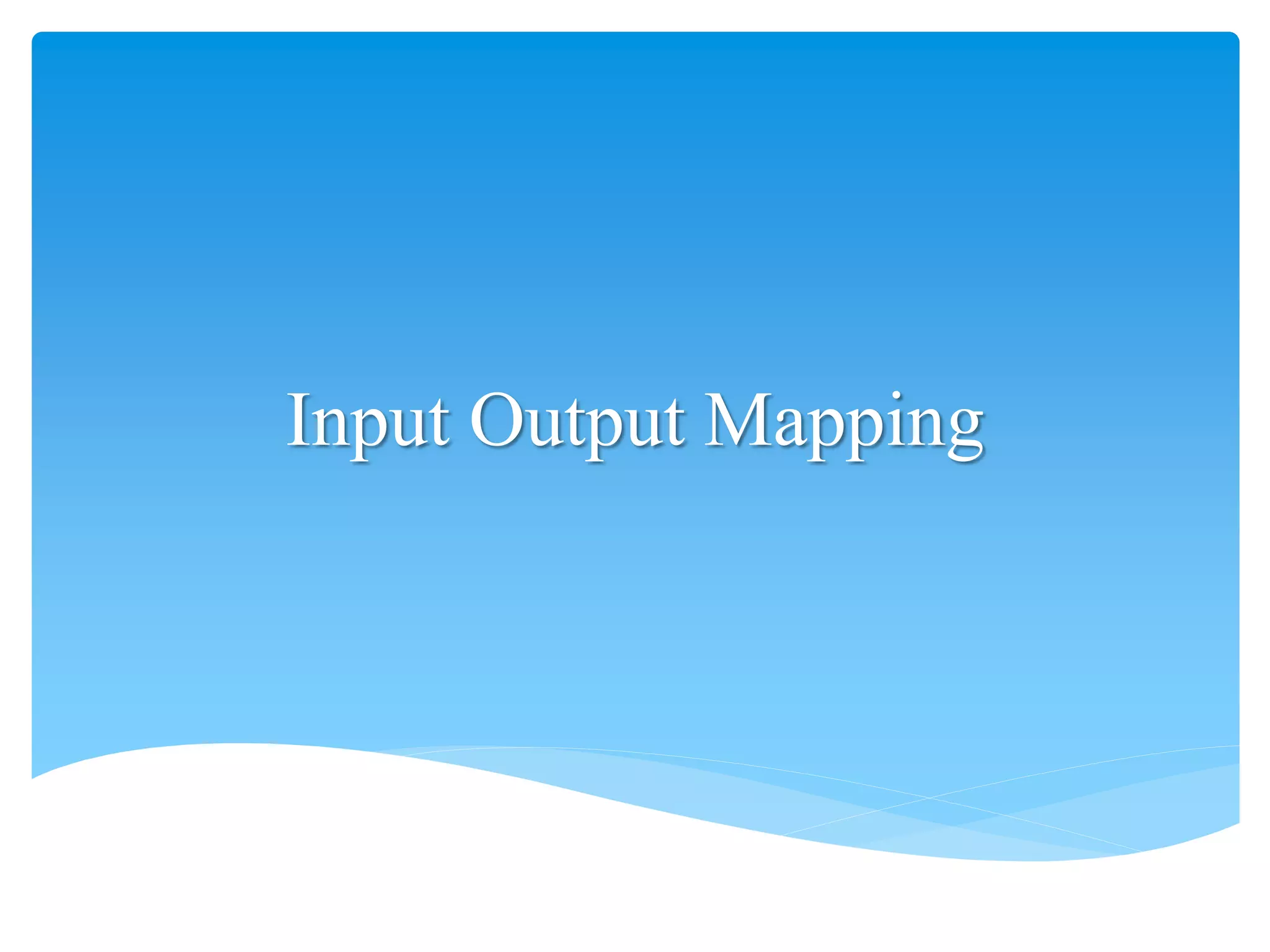 Input Output Mapping